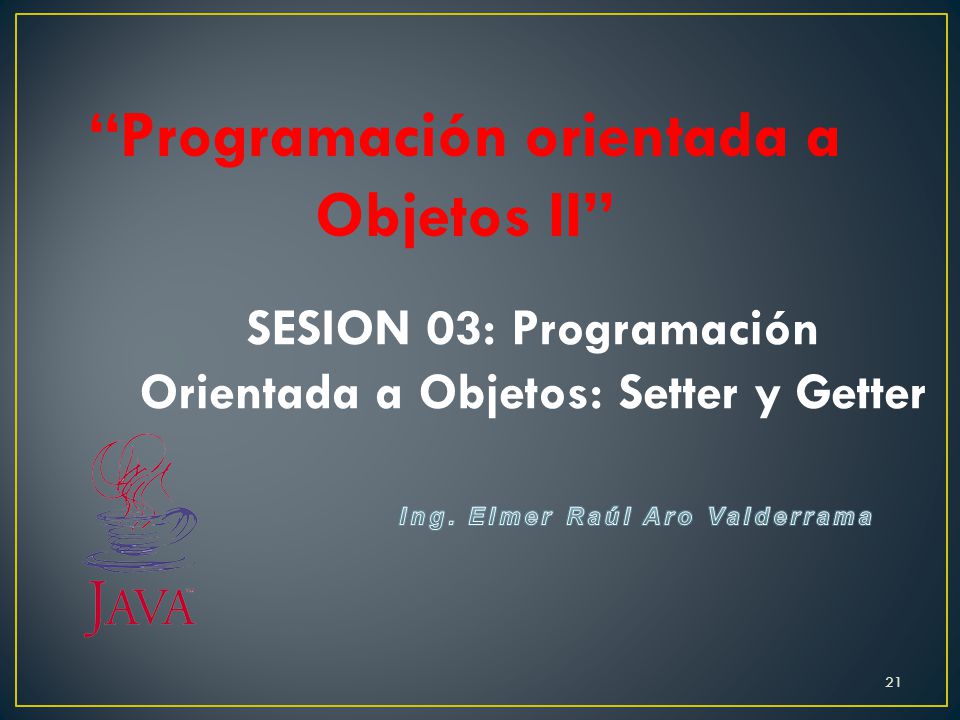 “Programación orientada a Objetos II”

SESION 03: Programación Orientada a Objetos: Setter y Getter

Ing. Elmer Raúl Aro Valderrama

JAVA™

21